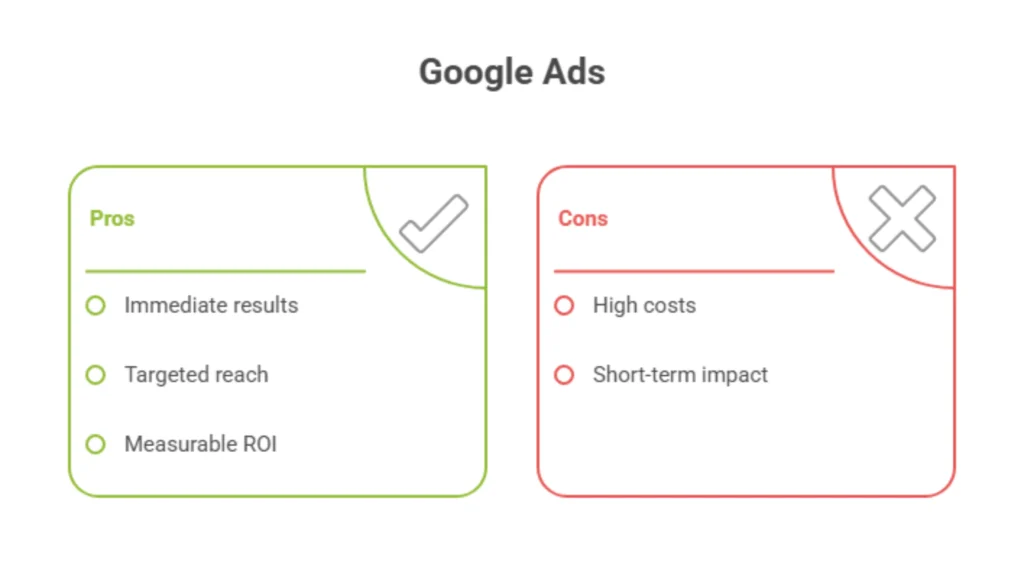 Google Ads

Pros

Immediate results

Targeted reach

Measurable ROI

Cons

High costs

Short-term impact